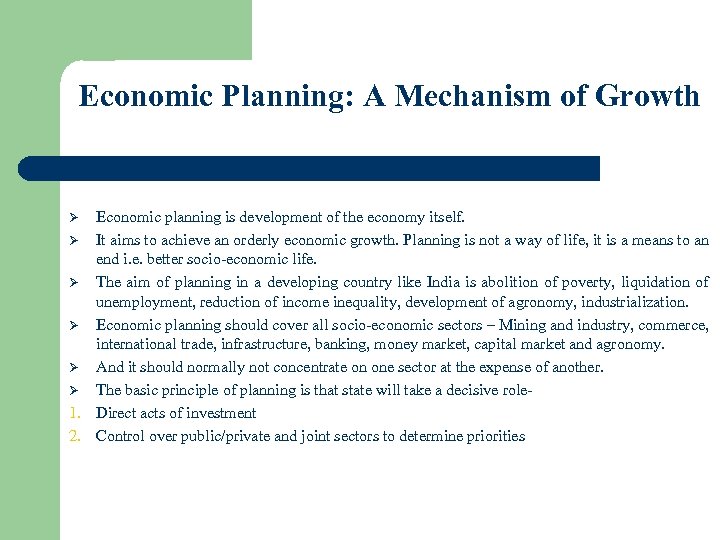 Economic Planning: A Mechanism of Growth

➢ Economic planning is development of the economy itself.
➢ It aims to achieve an orderly economic growth. Planning is not a way of life, it is a means to an end i.e. better socio-economic life.
➢ The aim of planning in a developing country like India is abolition of poverty, liquidation of unemployment, reduction of income inequality, development of agronomy, industrialization.
➢ Economic planning should cover all socio-economic sectors – Mining and industry, commerce, international trade, infrastructure, banking, money market, capital market and agronomy.
➢ And it should normally not concentrate on one sector at the expense of another.
➢ The basic principle of planning is that state will take a decisive role-
1. Direct acts of investment
2. Control over public/private and joint sectors to determine priorities